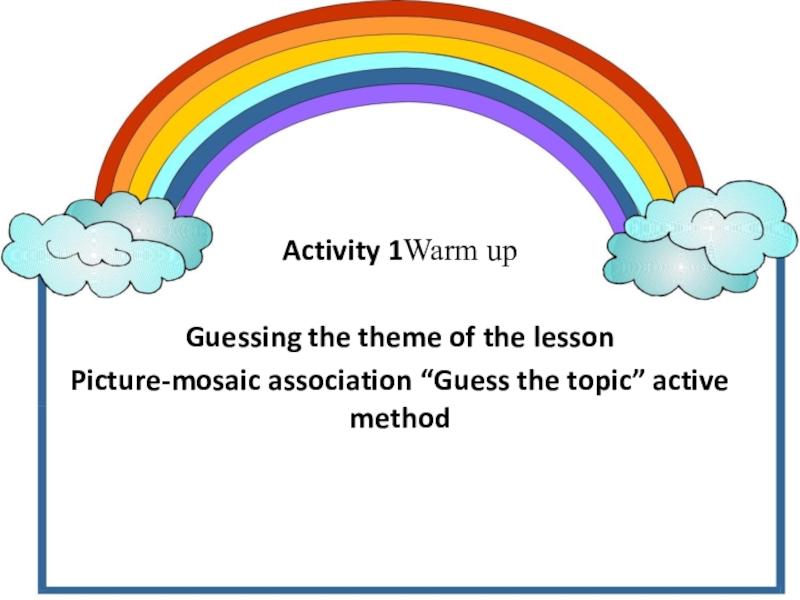 Activity 1Warm up

Guessing the theme of the lesson
Picture-mosaic association “Guess the topic” active method